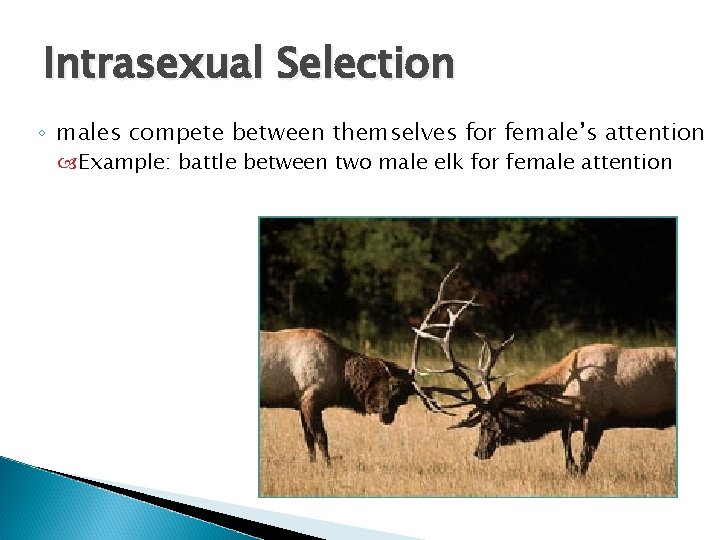 Intrasexual Selection

◦ males compete between themselves for female's attention

Example: battle between two male elk for female attention